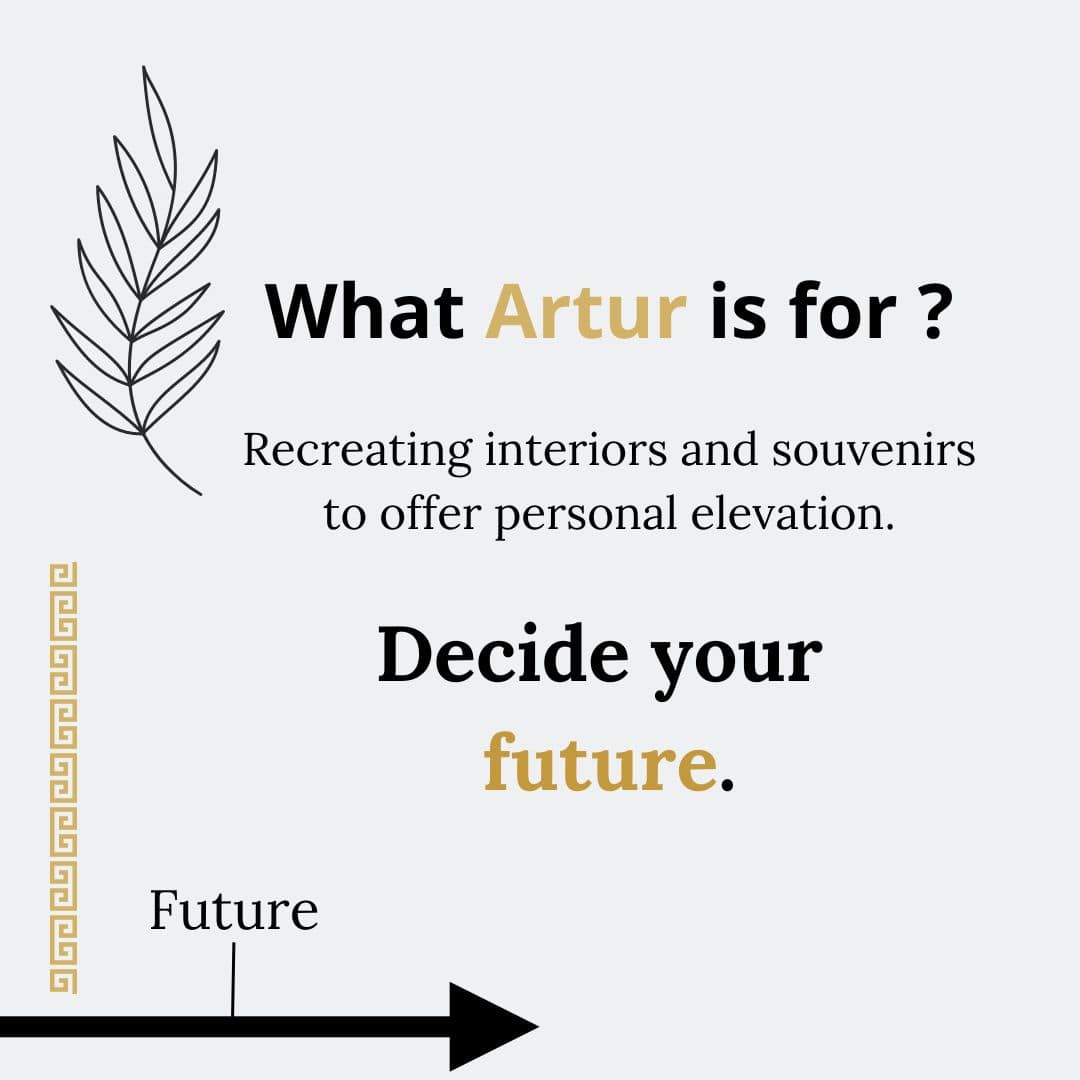 What Artur is for ?

Recreating interiors and souvenirs to offer personal elevation.

Decide your future.

Future